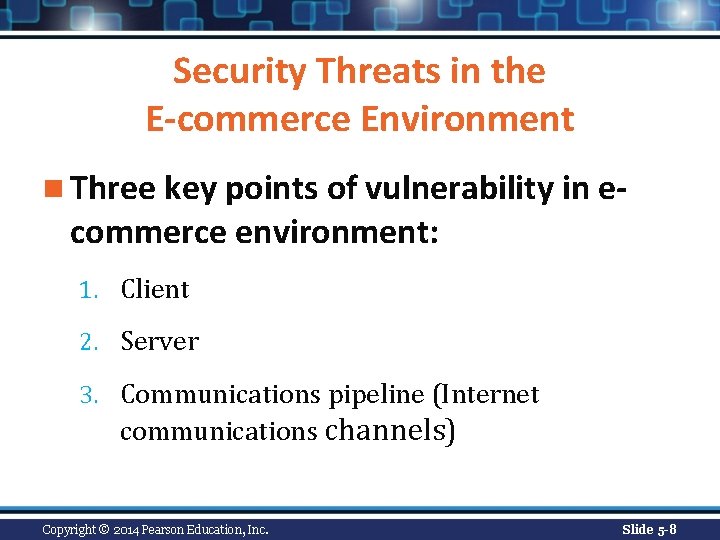 Security Threats in the
E-commerce Environment

Three key points of vulnerability in e-commerce environment:

1. Client
2. Server
3. Communications pipeline (Internet communications channels)

Copyright © 2014 Pearson Education, Inc.

Slide 5-8